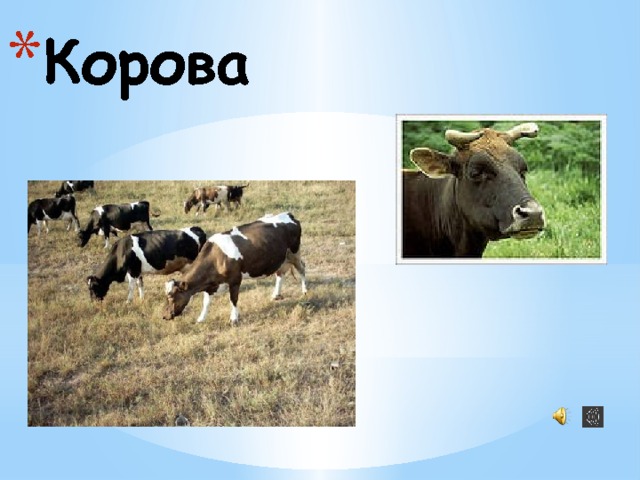 *Корова